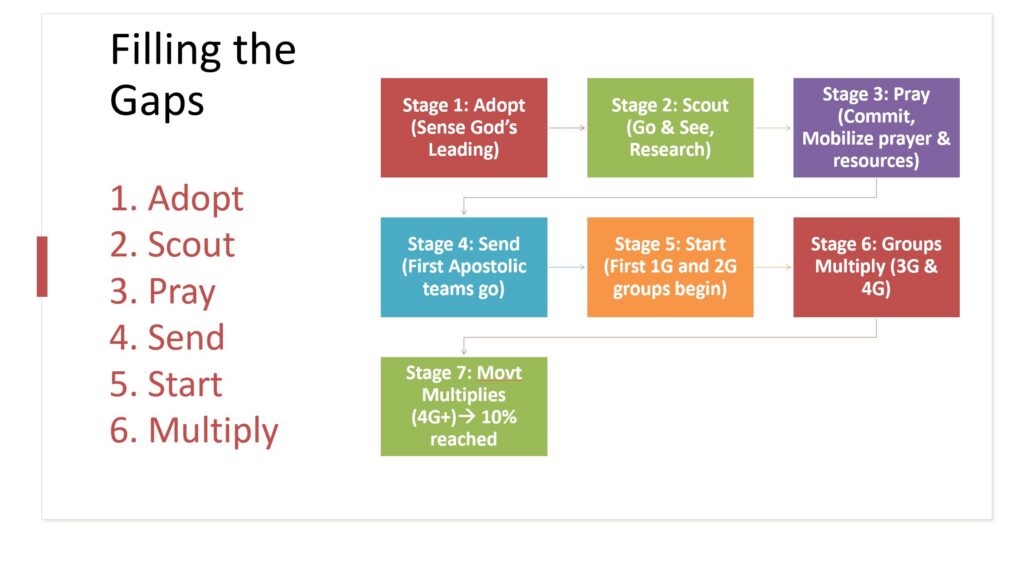 Filling the Gaps

1. Adopt
2. Scout
3. Pray
4. Send
5. Start
6. Multiply

Stage 1: Adopt (Sense God's Leading)

Stage 2: Scout (Go & See, Research)

Stage 3: Pray (Commit, Mobilize prayer & resources)

Stage 4: Send (First Apostolic teams go)

Stage 5: Start (First 1G and 2G groups begin)

Stage 6: Groups Multiply (3G & 4G)

Stage 7: Movt Multiplies (4G+)→ 10% reached